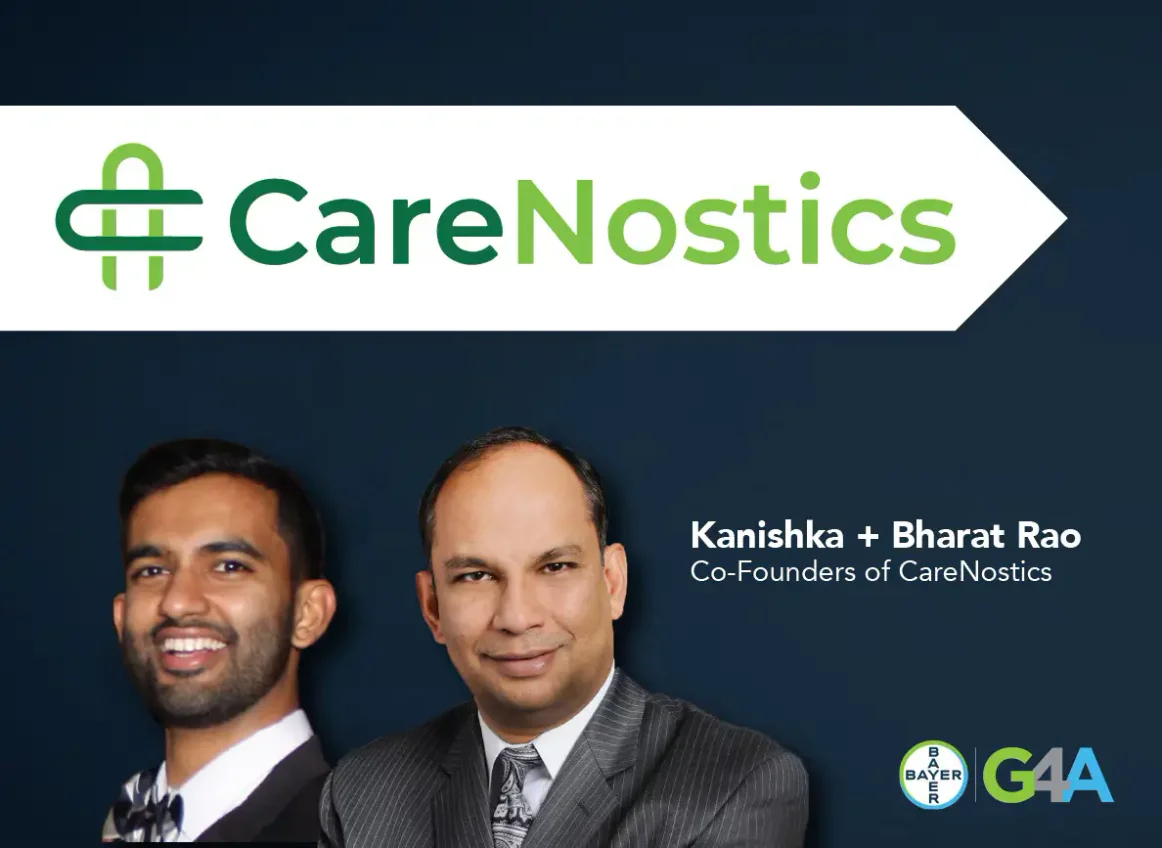 CareNostics

Kanishka + Bharat Rao
Co-Founders of CareNostics

BAYER
BAYER
G4A